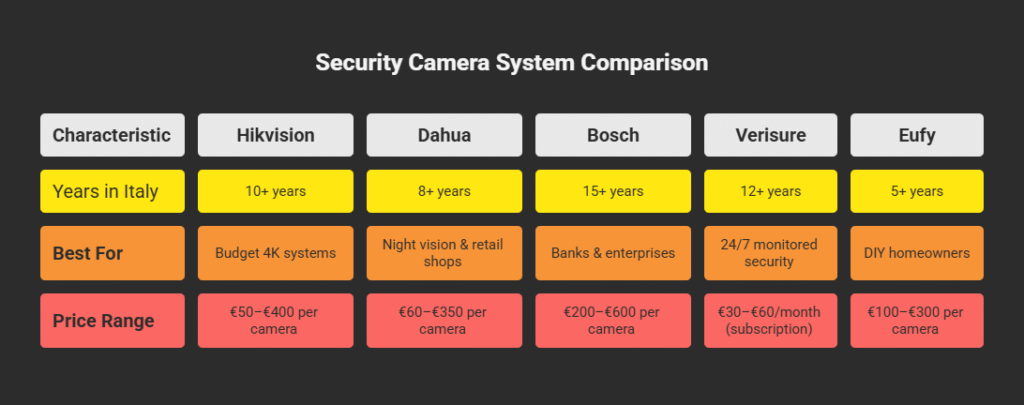 Security Camera System Comparison

| Characteristic | Hikvision | Dahua | Bosch | Verisure | Eufy |
|---|---|---|---|---|---|
| Years in Italy | 10+ years | 8+ years | 15+ years | 12+ years | 5+ years |
| Best For | Budget 4K systems | Night vision & retail shops | Banks & enterprises | 24/7 monitored security | DIY homeowners |
| Price Range | €50–€400 per camera | €60–€350 per camera | €200–€600 per camera | €30–€60/month (subscription) | €100–€300 per camera |